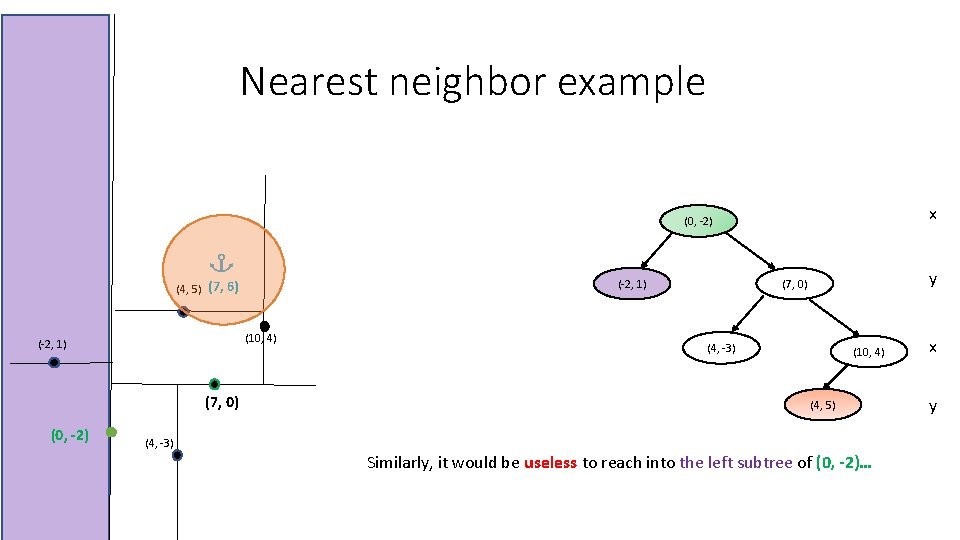 Nearest neighbor example

(4, 5) (7, 6)

(10, 4)

(-2, 1)

(7, 0)

(0, -2)

(4, -3)

(0, -2)

(-2, 1)

(7, 0)

(4, -3)

(10, 4)

(4, 5)

x

y

x

y

Similarly, it would be useless to reach into the left subtree of (0, -2)...